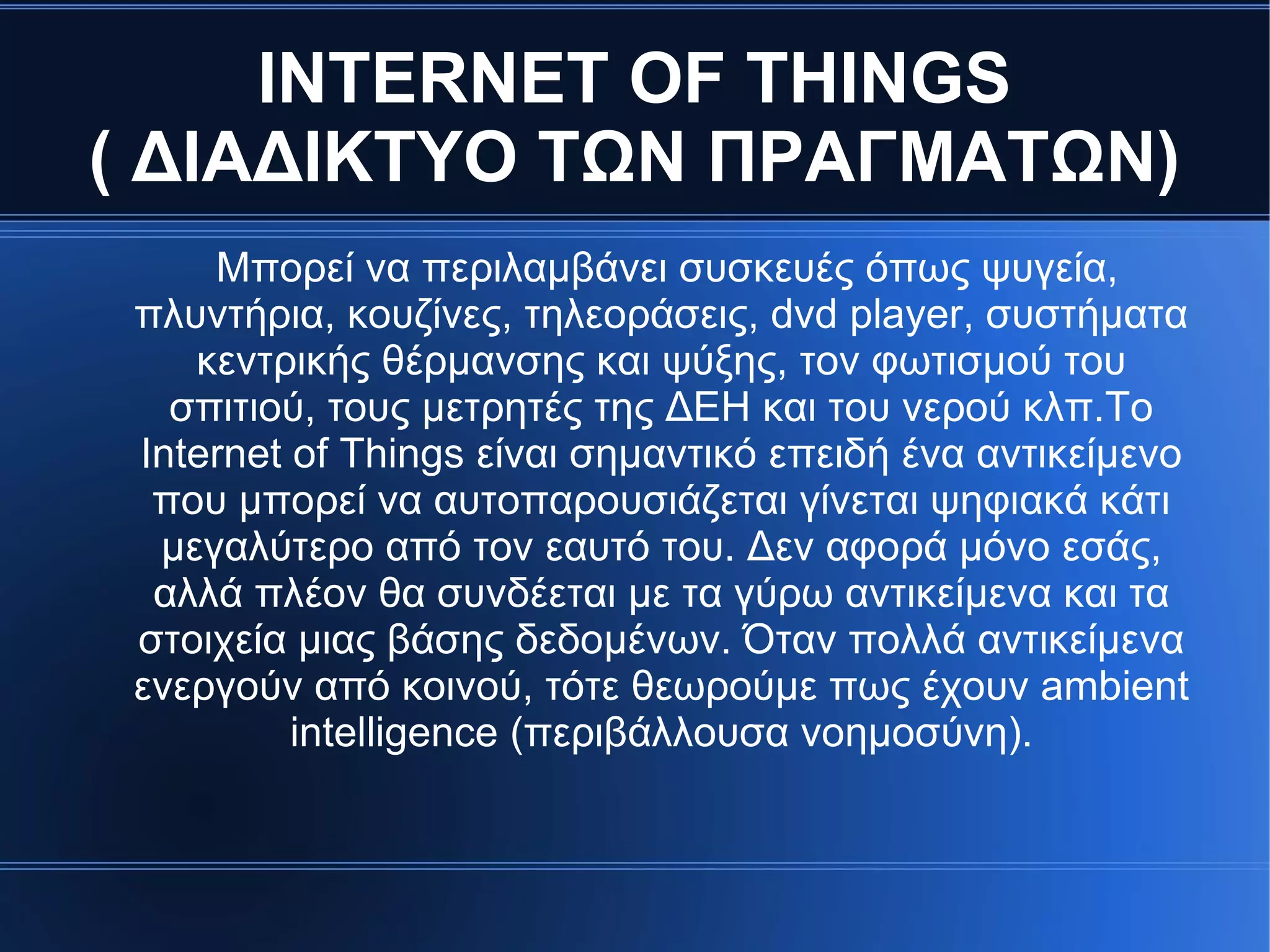 INTERNET OF THINGS
( ΔΙΑΔΙΚΤΥΟ ΤΩΝ ΠΡΑΓΜΑΤΩΝ)

Μπορεί να περιλαμβάνει συσκευές όπως ψυγεία, πλυντήρια, κουζίνες, τηλεοράσεις, dvd player, συστήματα κεντρικής θέρμανσης και ψύξης, τον φωτισμού του σπιτιού, τους μετρητές της ΔΕΗ και του νερού κλπ.Το Internet of Things είναι σημαντικό επειδή ένα αντικείμενο που μπορεί να αυτοπαρουσιάζεται γίνεται ψηφιακά κάτι μεγαλύτερο από τον εαυτό του. Δεν αφορά μόνο εσάς, αλλά πλέον θα συνδέεται με τα γύρω αντικείμενα και τα στοιχεία μιας βάσης δεδομένων. Όταν πολλά αντικείμενα ενεργούν από κοινού, τότε θεωρούμε πως έχουν ambient intelligence (περιβάλλουσα νοημοσύνη).